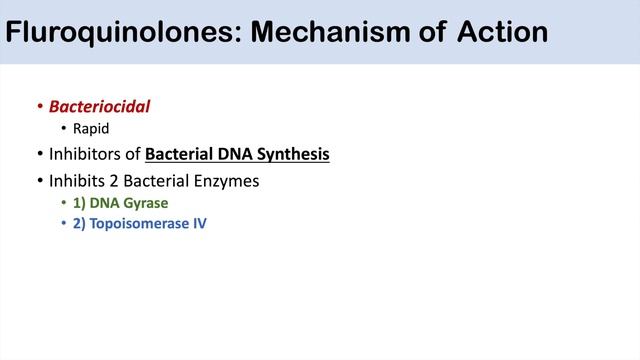 Fluroquinolones: Mechanism of Action

• Bacteriocidal
  • Rapid
• Inhibitors of Bacterial DNA Synthesis
• Inhibits 2 Bacterial Enzymes
  • 1) DNA Gyrase
  • 2) Topoisomerase IV